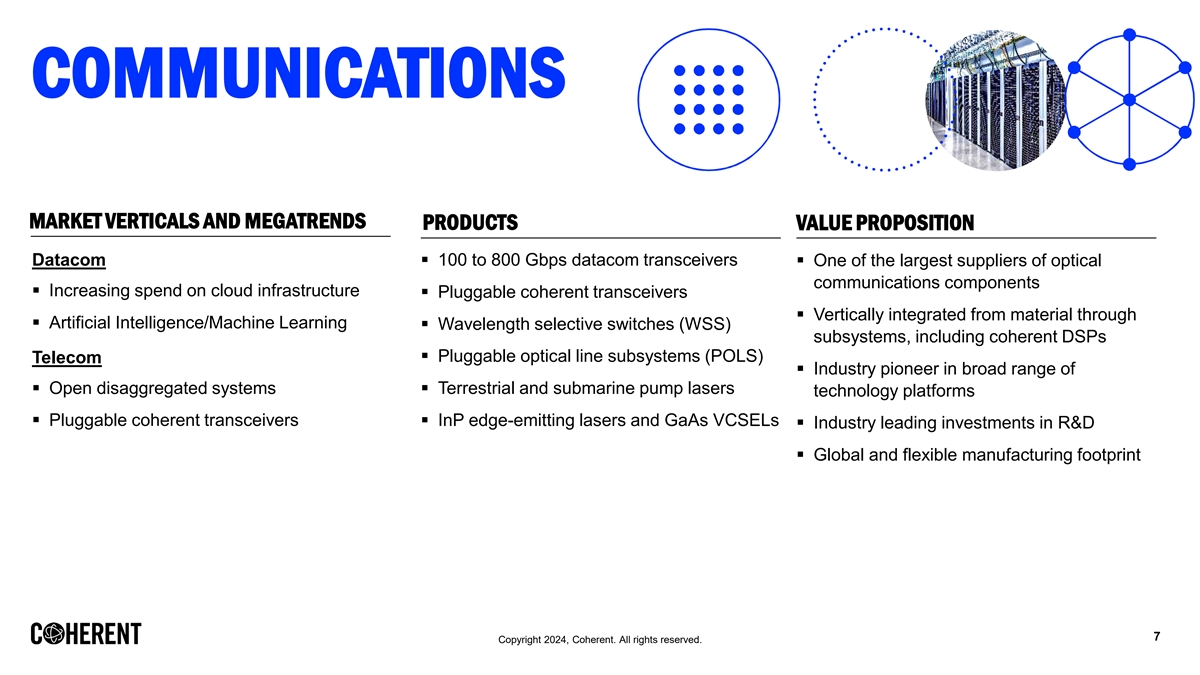 COMMUNICATIONS

MARKET VERTICALS AND MEGATRENDS

Datacom

▪ Increasing spend on cloud infrastructure

▪ Artificial Intelligence/Machine Learning

Telecom

▪ Open disaggregated systems

▪ Pluggable coherent transceivers

PRODUCTS

▪ 100 to 800 Gbps datacom transceivers

▪ Pluggable coherent transceivers

▪ Wavelength selective switches (WSS)

▪ Pluggable optical line subsystems (POLS)

▪ Terrestrial and submarine pump lasers

▪ InP edge-emitting lasers and GaAs VCSELs

VALUE PROPOSITION

▪ One of the largest suppliers of optical communications components

▪ Vertically integrated from material through subsystems, including coherent DSPs

▪ Industry pioneer in broad range of technology platforms

▪ Industry leading investments in R&D

▪ Global and flexible manufacturing footprint

COHERENT

Copyright 2024, Coherent. All rights reserved.

7